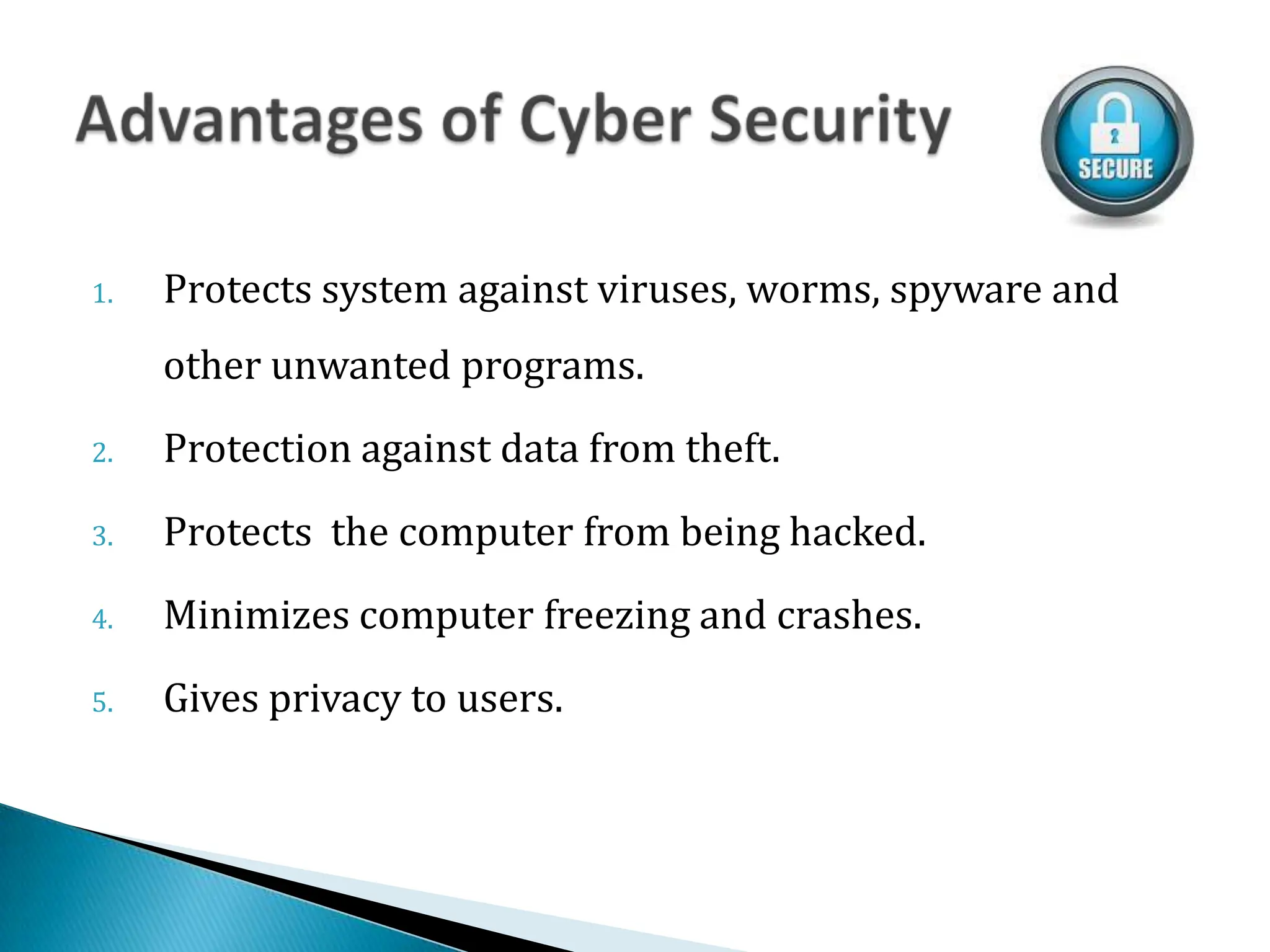 Advantages of Cyber Security

SECURE

1. Protects system against viruses, worms, spyware and other unwanted programs.
2. Protection against data from theft.
3. Protects the computer from being hacked.
4. Minimizes computer freezing and crashes.
5. Gives privacy to users.